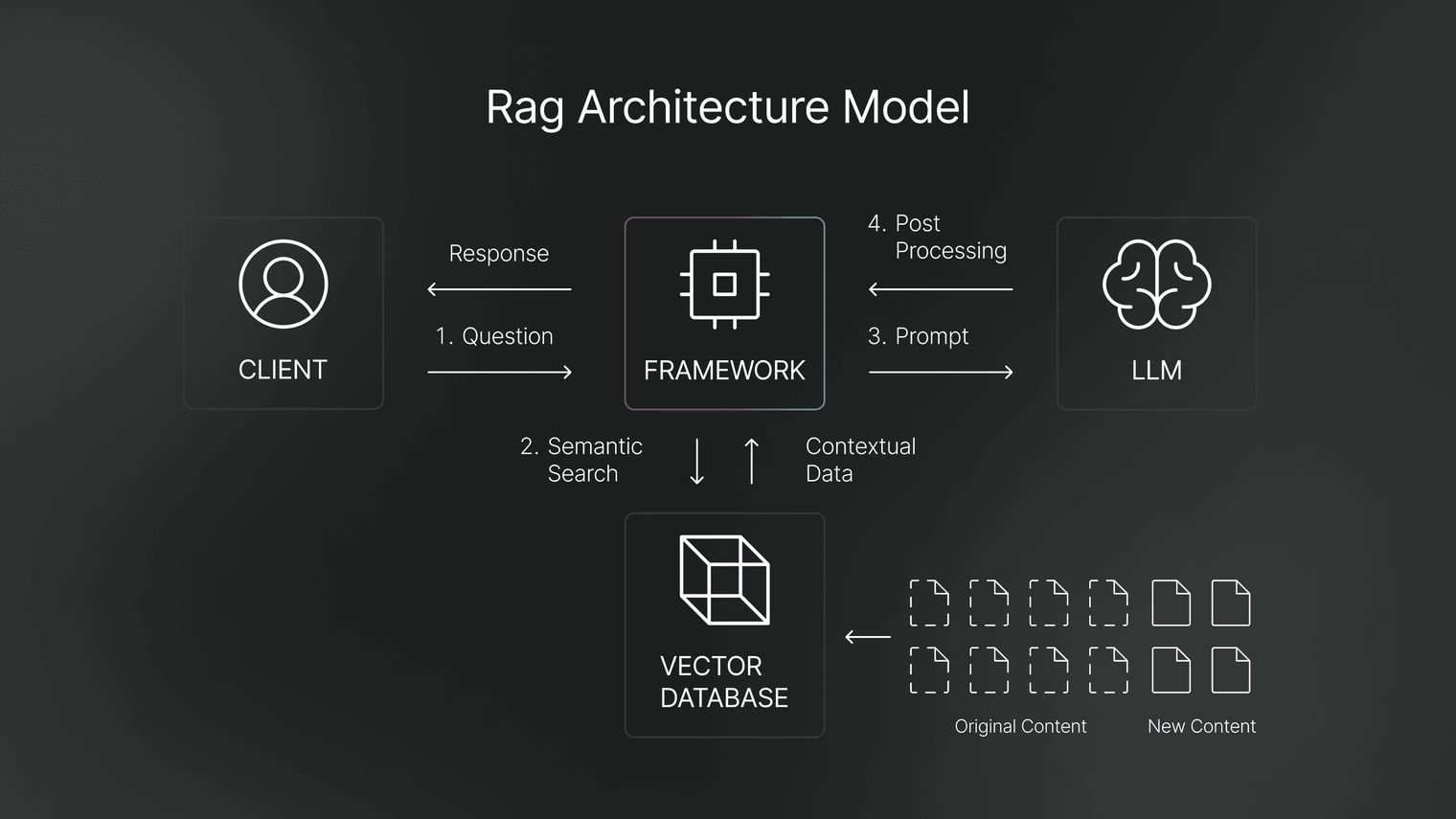 Rag Architecture Model

CLIENT

Response

1. Question

FRAMEWORK

4. Post Processing

3. Prompt

LLM

2. Semantic Search

Contextual Data

VECTOR DATABASE

Original Content

New Content